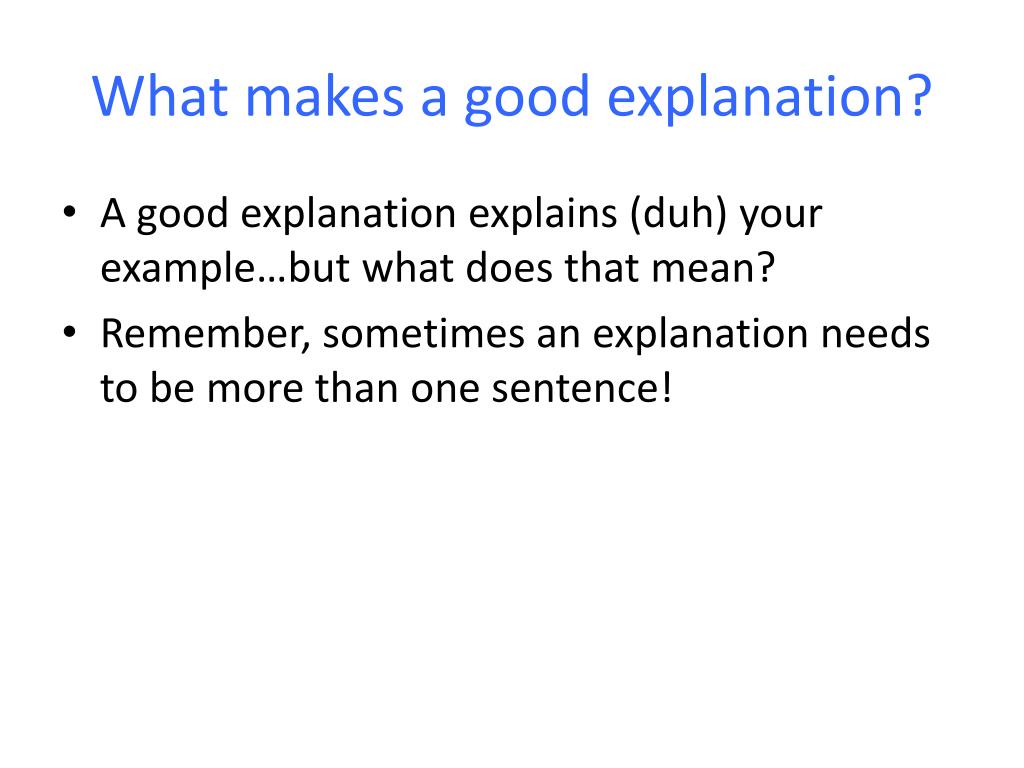 What makes a good explanation?

• A good explanation explains (duh) your example…but what does that mean?

• Remember, sometimes an explanation needs to be more than one sentence!